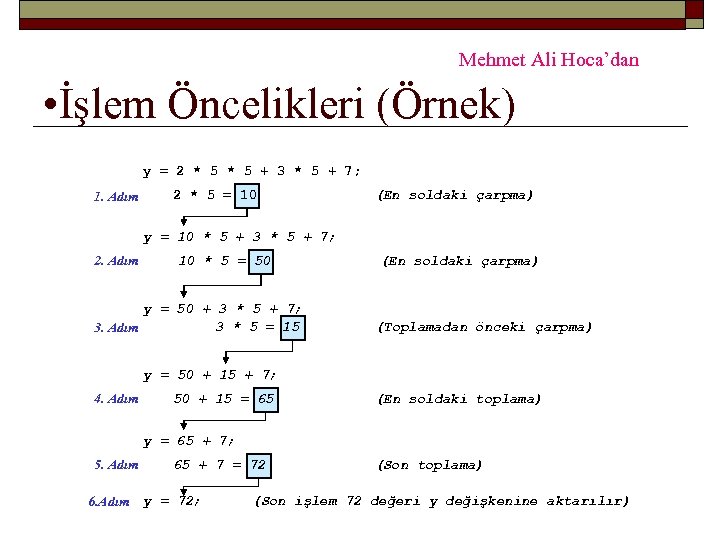 Mehmet Ali Hoca'dan

•İşlem Öncelikleri (Örnek)

y = 2 * 5 * 5 + 3 * 5 + 7;

1. Adım 2 * 5 = 10 (En soldaki çarpma)

y = 10 * 5 + 3 * 5 + 7;

2. Adım 10 * 5 = 50 (En soldaki çarpma)

y = 50 + 3 * 5 + 7;

3. Adım 3 * 5 = 15 (Toplamadan önceki çarpma)

y = 50 + 15 + 7;

4. Adım 50 + 15 = 65 (En soldaki toplama)

y = 65 + 7;

5. Adım 65 + 7 = 72 (Son toplama)

6.Adım y = 72; (Son işlem 72 değeri y değişkenine aktarılır)